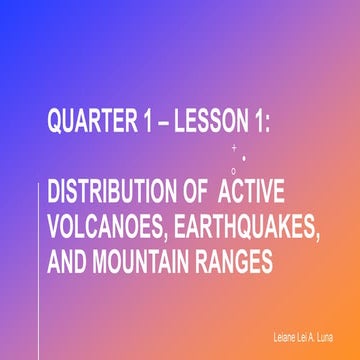 QUARTER 1 – LESSON 1:

DISTRIBUTION OF ACTIVE VOLCANOES, EARTHQUAKES, AND MOUNTAIN RANGES

Leiane Lei A. Luna